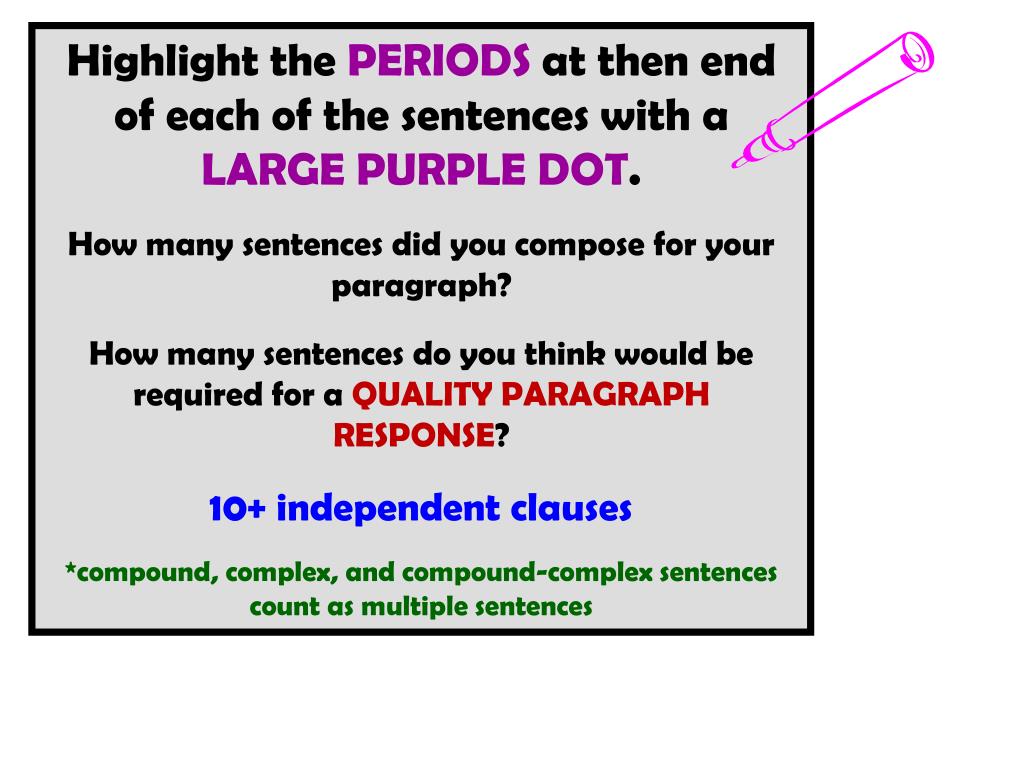 Highlight the PERIODS at then end of each of the sentences with a LARGE PURPLE DOT.

How many sentences did you compose for your paragraph?

How many sentences do you think would be required for a QUALITY PARAGRAPH RESPONSE?

10+ independent clauses

*compound, complex, and compound-complex sentences count as multiple sentences